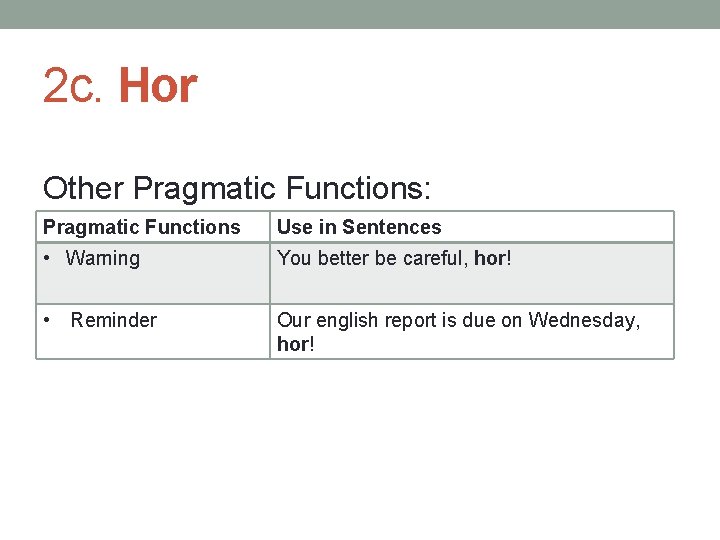 2c. Hor

Other Pragmatic Functions:

| Pragmatic Functions | Use in Sentences |
|---|---|
| • Warning | You better be careful, hor! |
| • Reminder | Our english report is due on Wednesday, hor! |